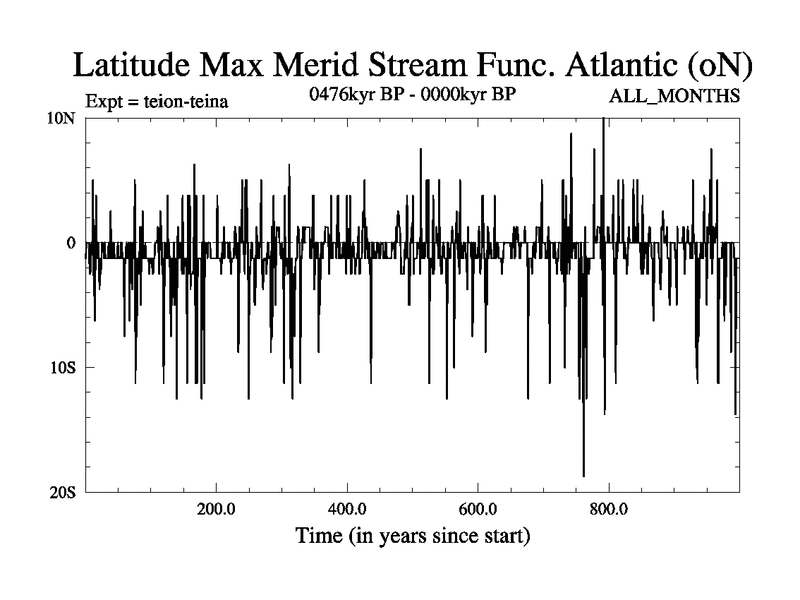 Latitude Max Merid Stream Func. Atlantic (oN)

Expt = teion-teina

0476kyr BP - 0000kyr BP

ALL_MONTHS

10N

0

10S

20S

200.0

400.0

600.0

800.0

Time (in years since start)